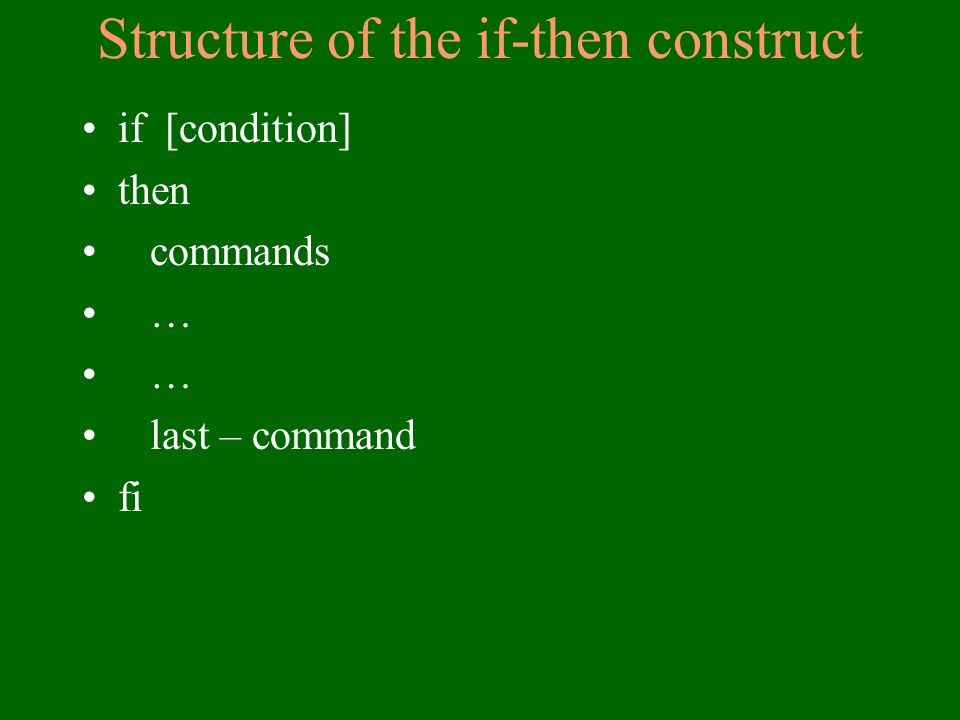 Structure of the if-then construct

• if [condition]
• then
• commands
• …
• …
• last – command
• fi